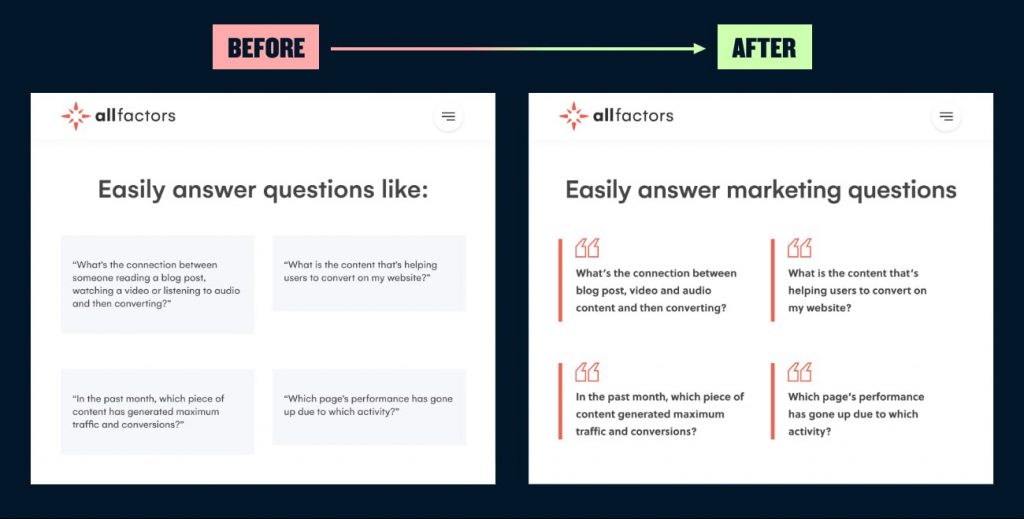 BEFORE

AFTER

allfactors

Easily answer questions like:

"What's the connection between someone reading a blog post, watching a video or listening to audio and then converting?"

"What is the content that's helping users to convert on my website?"

"In the past month, which piece of content has generated maximum traffic and conversions?"

"Which page's performance has gone up due to which activity?"

allfactors

Easily answer marketing questions

What's the connection between blog post, video and audio content and then converting?

What is the content that's helping users to convert on my website?

In the past month, which piece of content generated maximum traffic and conversions?

Which page's performance has gone up due to which activity?